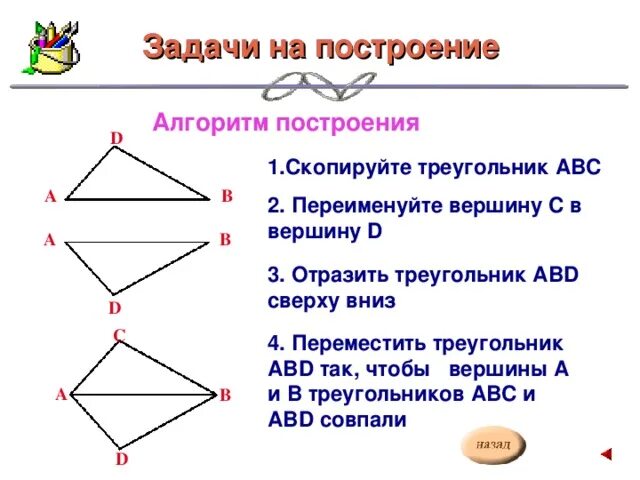 Задачи на построение

Алгоритм построения

D

A B

A B

D

C

A B

D

1.Скопируйте треугольник ABC

2. Переименуйте вершину C в вершину D

3. Отразить треугольник ABD сверху вниз

4. Переместить треугольник ABD так, чтобы вершины A и B треугольников ABC и ABD совпали

назад